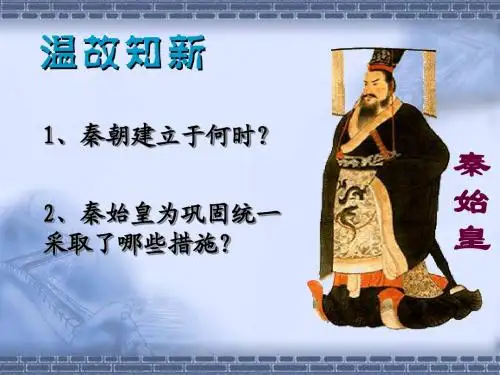 温故知新

1、秦朝建立于何时?

2、秦始皇为巩固统一采取了哪些措施?

秦始皇